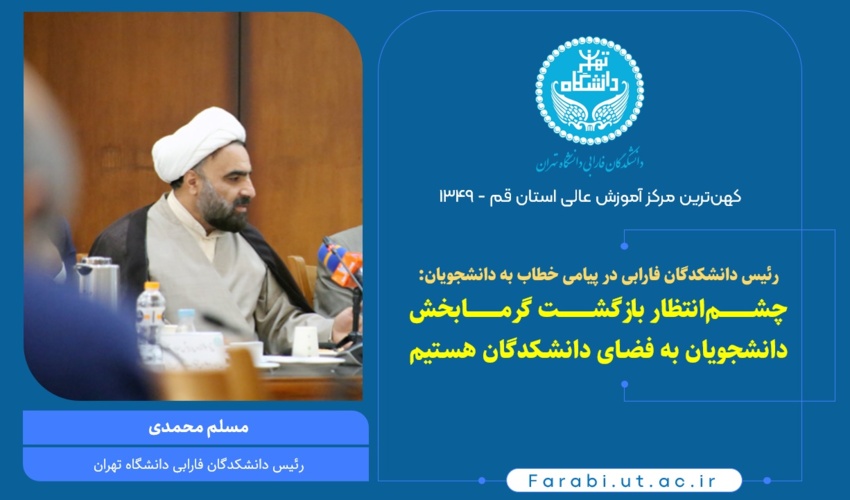 دانشگاه تهران

دانشکدگان فارابی دانشگاه تهران

کهن‌ترین مرکز آموزش عالی استان قم - ۱۳۴۹

رئیس دانشکدگان فارابی در پیامی خطاب به دانشجویان:

چشم‌انتظار بازگشت گرمابخش دانشجویان به فضای دانشکدگان هستیم

مسلم محمدی

رئیس دانشکدگان فارابی دانشگاه تهران

Farabi.ut.ac.ir